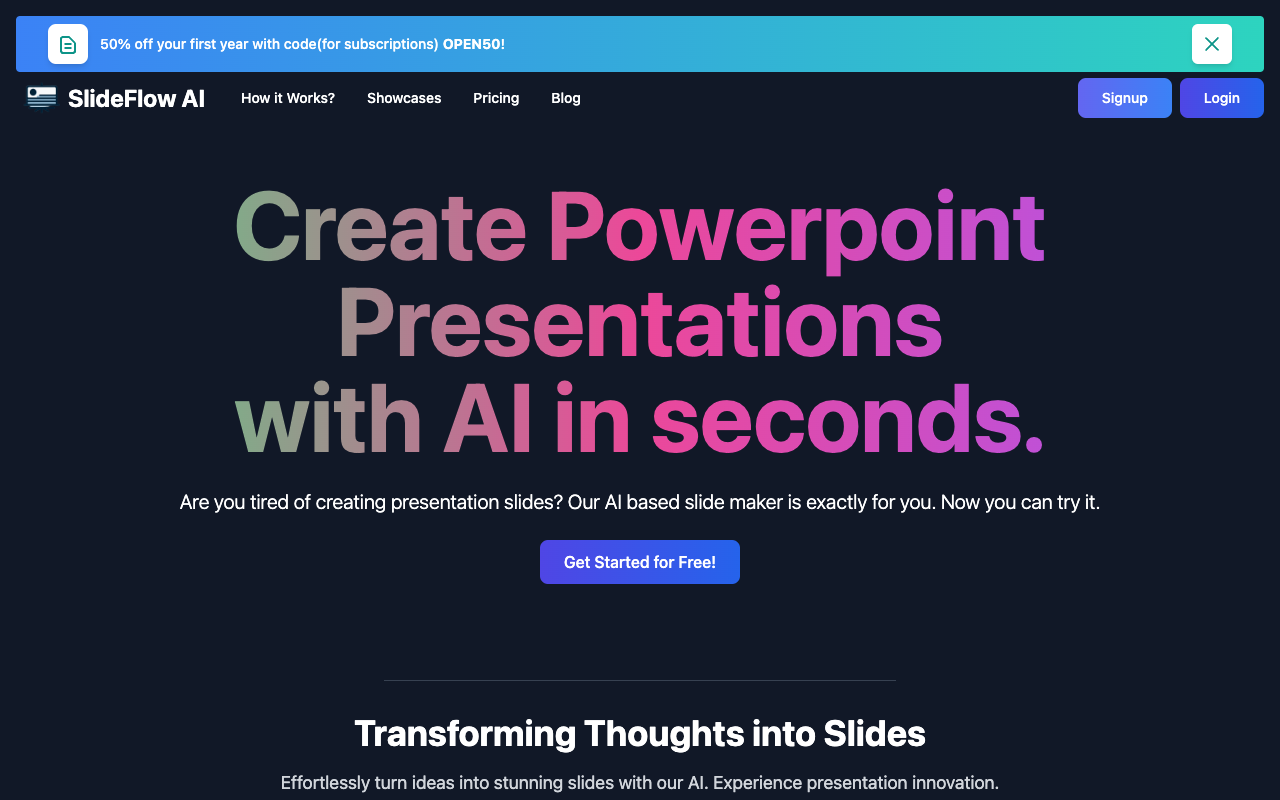 50% off your first year with code(for subscriptions) OPEN50!

SlideFlow AI

How it Works?

Showcases

Pricing

Blog

Signup

Login

Create Powerpoint Presentations with AI in seconds.

Are you tired of creating presentation slides? Our AI based slide maker is exactly for you. Now you can try it.

Get Started for Free!

Transforming Thoughts into Slides

Effortlessly turn ideas into stunning slides with our AI. Experience presentation innovation.